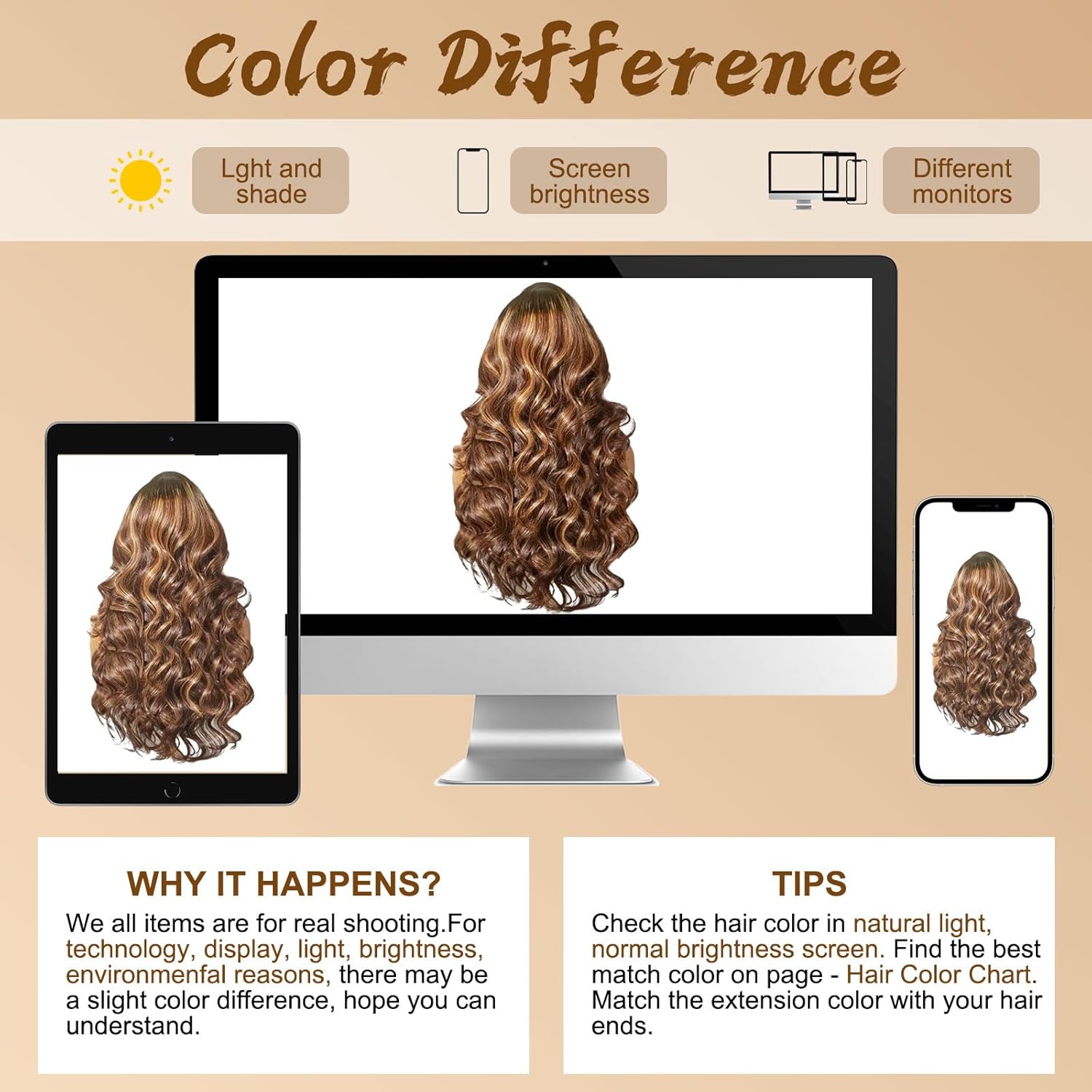 Color Difference

Lght and shade

Screen brightness

Different monitors

WHY IT HAPPENS?

We all items are for real shooting.For technology, display, light, brightness, environmenfal reasons, there may be a slight color difference, hope you can understand.

TIPS

Check the hair color in natural light, normal brightness screen. Find the best match color on page - Hair Color Chart. Match the extension color with your hair ends.